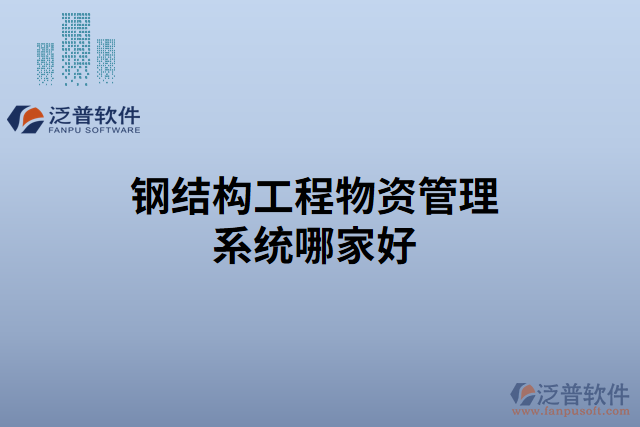 泛普软件
FANPU SOFTWARE

钢结构工程物资管理系统哪家好

泛普软件
www.fanpusoft.com